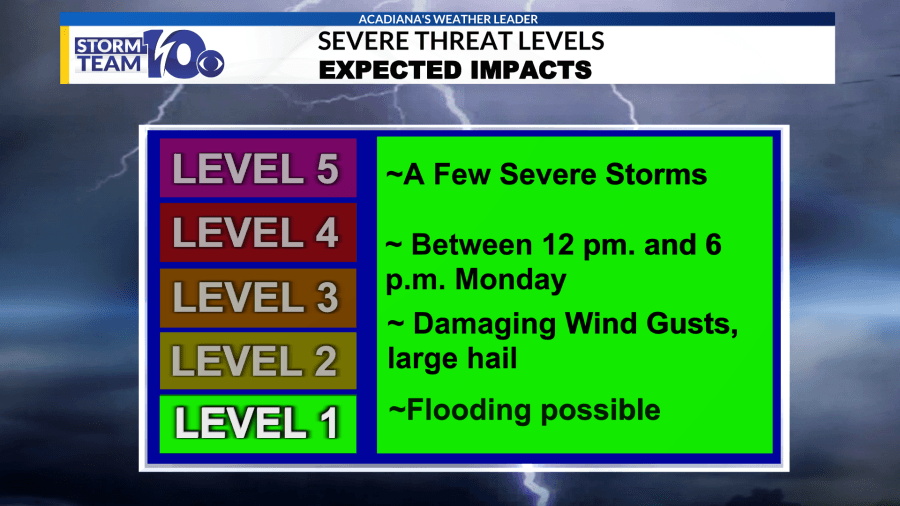 ACADIANA'S WEATHER LEADER

STORM TEAM 10

SEVERE THREAT LEVELS
EXPECTED IMPACTS

LEVEL 5
LEVEL 4
LEVEL 3
LEVEL 2
LEVEL 1

~A Few Severe Storms

~ Between 12 pm. and 6 p.m. Monday

~ Damaging Wind Gusts, large hail

~Flooding possible